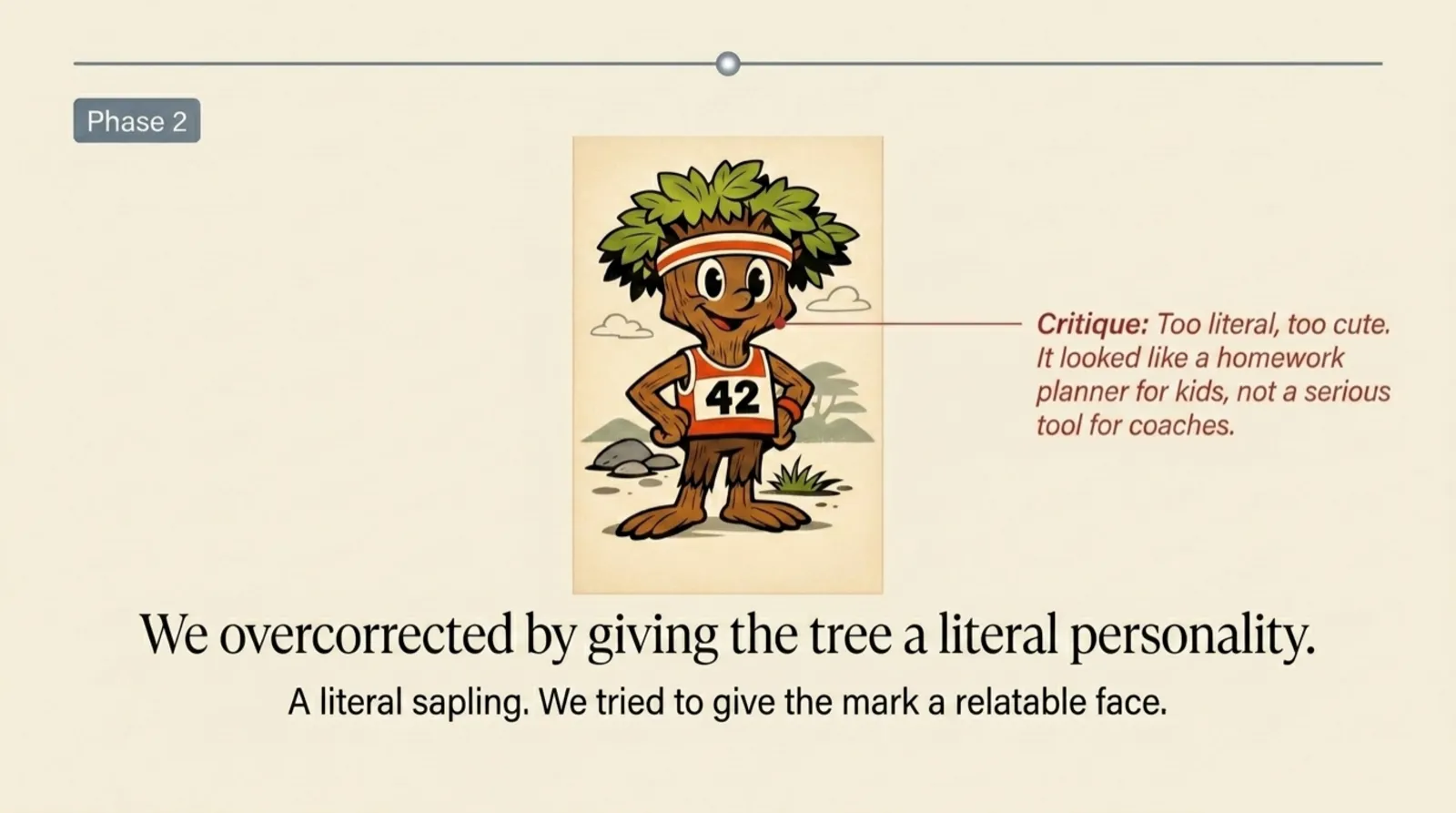 Phase 2

42

Critique: Too literal, too cute. It looked like a homework planner for kids, not a serious tool for coaches.

We overcorrected by giving the tree a literal personality.

A literal sapling. We tried to give the mark a relatable face.